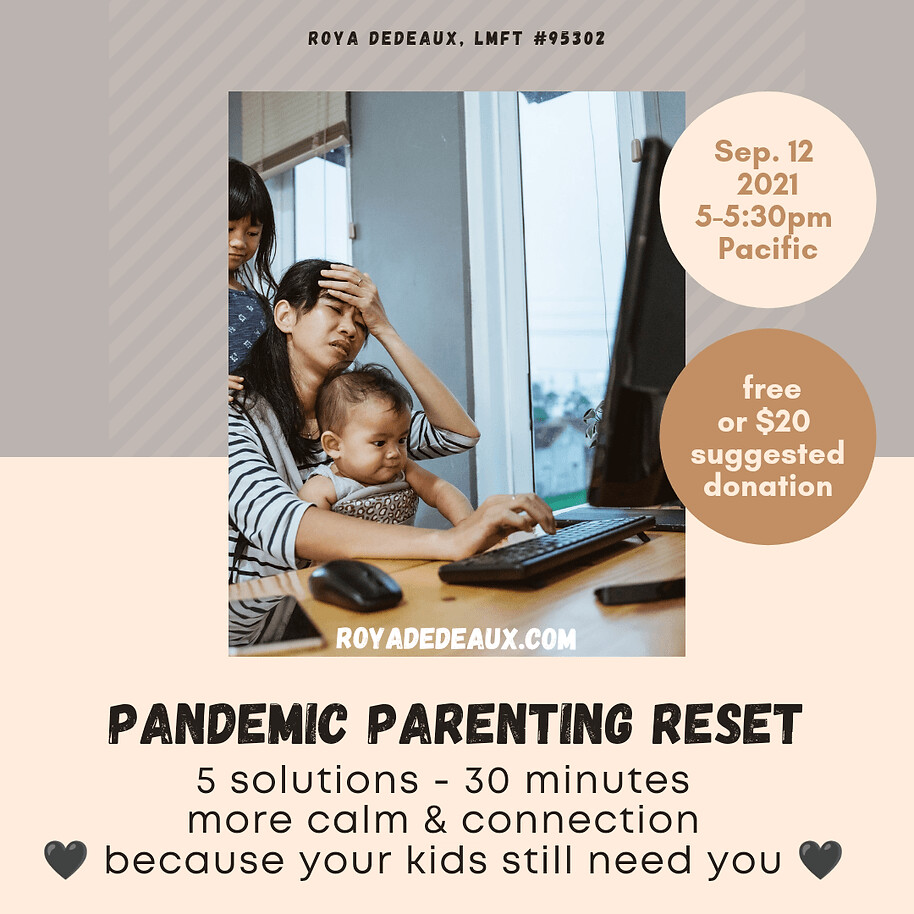 ROYA DEDEAUX, LMFT #95302

Sep. 12 2021 5-5:30pm Pacific

free or $20 suggested donation

ROYADEDEAUX.COM

PANDEMIC PARENTING RESET

5 solutions - 30 minutes
more calm & connection
🖤 because your kids still need you 🖤